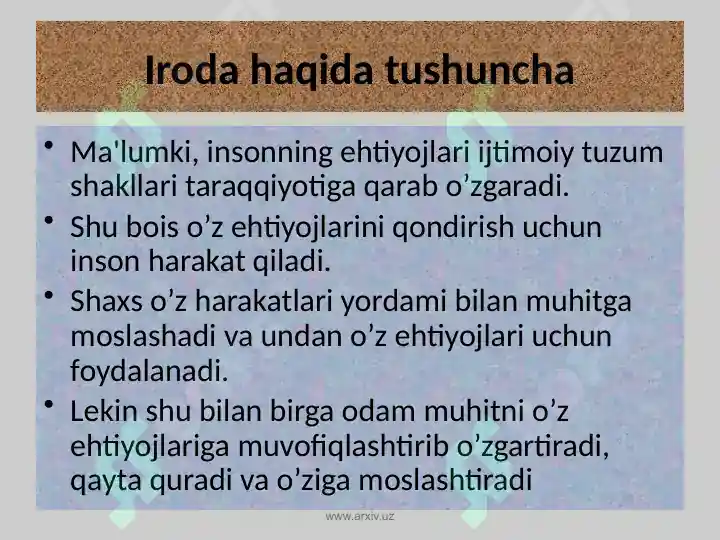 Iroda haqida tushuncha

• Ma'lumki, insonning ehtiyojlari ijtimoiy tuzum shakllari taraqqiyotiga qarab o’zgaradi.
• Shu bois o’z ehtiyojlarini qondirish uchun inson harakat qiladi.
• Shaxs o’z harakatlari yordami bilan muhitga moslashadi va undan o’z ehtiyojlari uchun foydalanadi.
• Lekin shu bilan birga odam muhitni o’z ehtiyojlariga muvofiqlashtirib o’zgartiradi, qayta quradi va o’ziga moslashtiradi

www.arxiv.uz